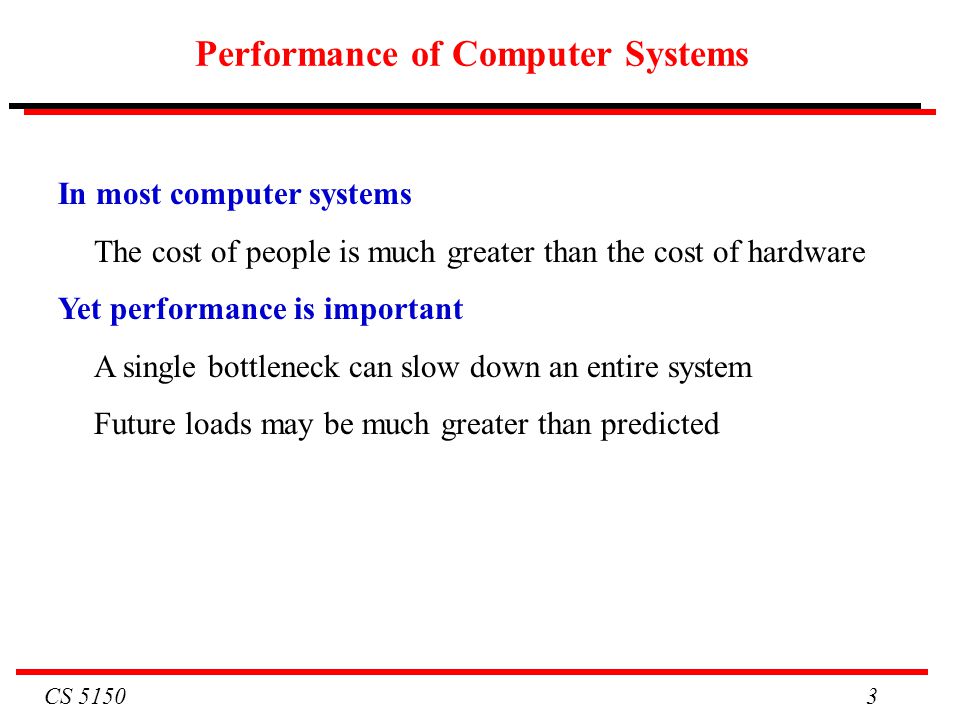 Performance of Computer Systems

In most computer systems

The cost of people is much greater than the cost of hardware

Yet performance is important

A single bottleneck can slow down an entire system

Future loads may be much greater than predicted

CS 5150

3